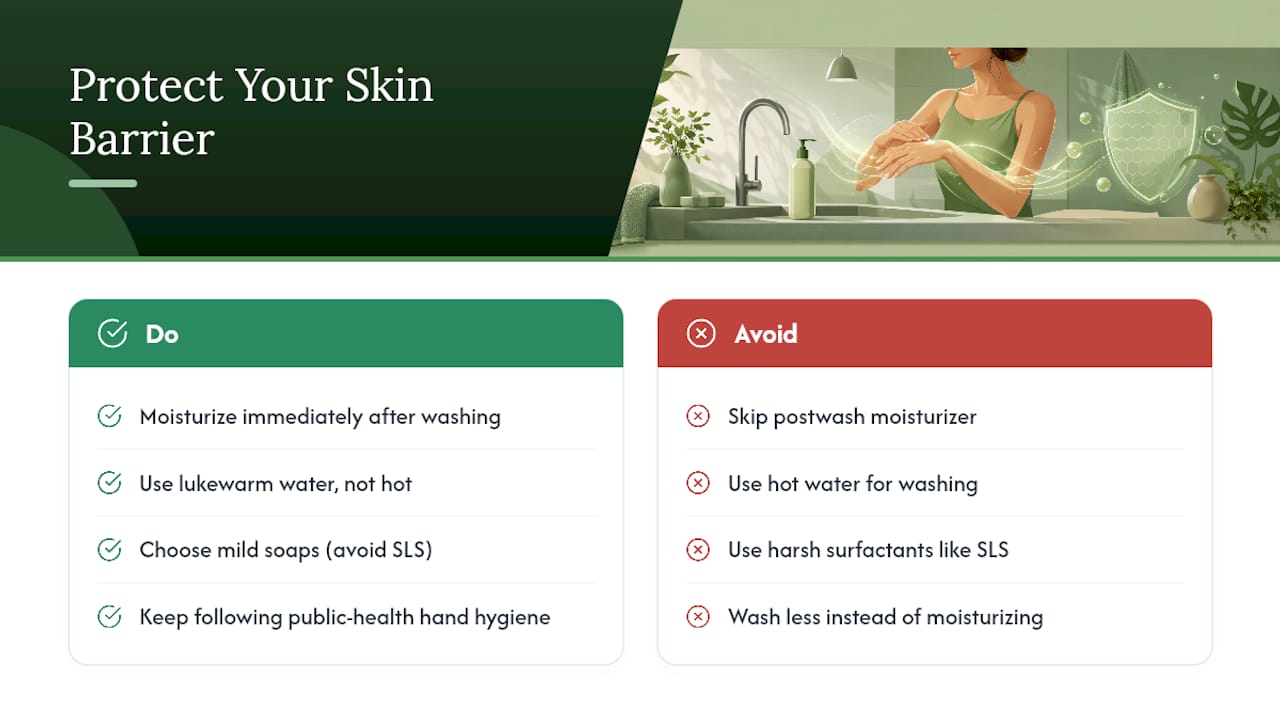 Protect Your Skin Barrier

Do

Moisturize immediately after washing

Use lukewarm water, not hot

Choose mild soaps (avoid SLS)

Keep following public-health hand hygiene

Avoid

Skip postwash moisturizer

Use hot water for washing

Use harsh surfactants like SLS

Wash less instead of moisturizing